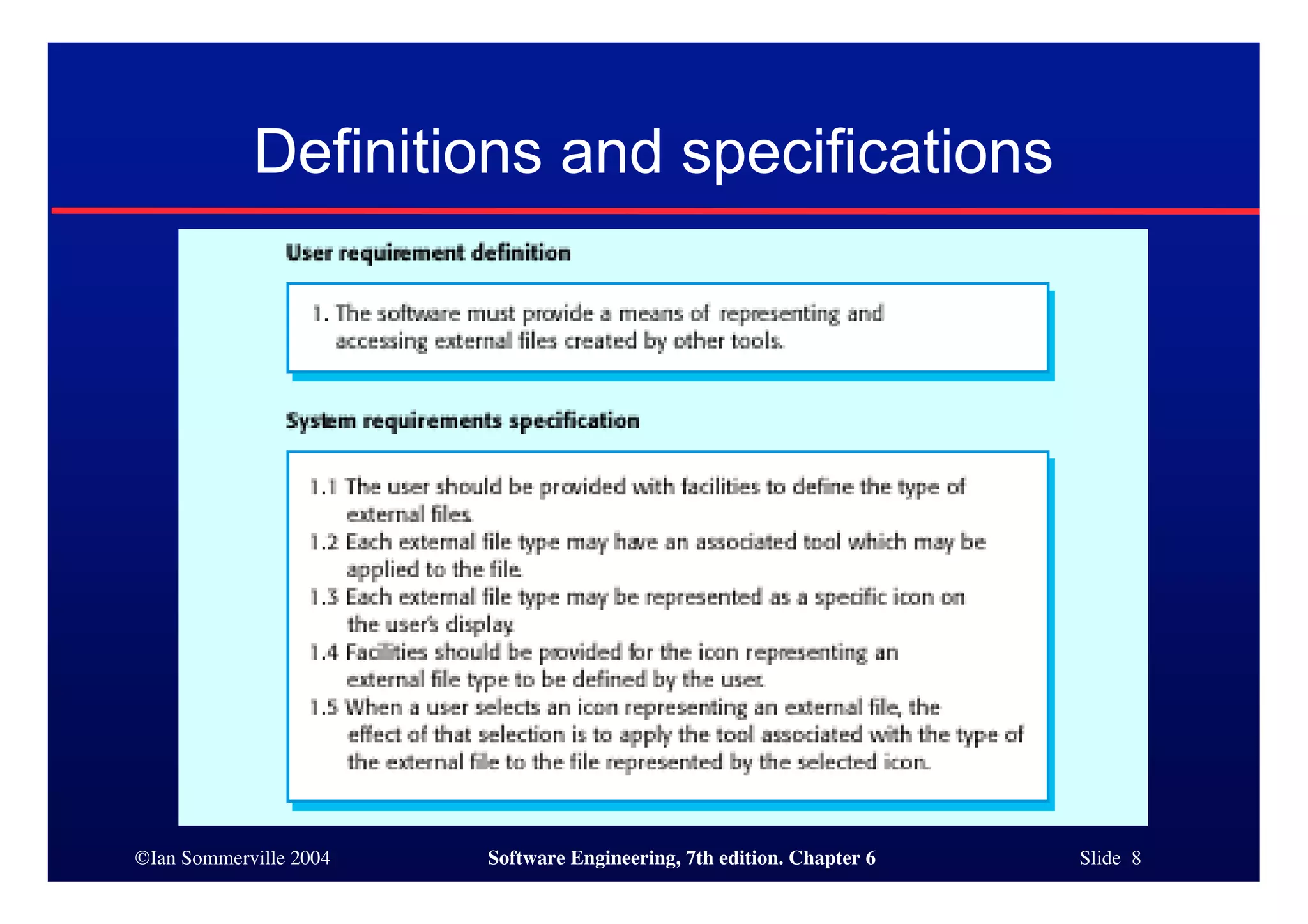 Definitions and specifications

User requirement definition

1. The software must provide a means of representing and accessing external files created by other tools.

System requirements specification

1.1 The user should be provided with facilities to define the type of external files.
1.2 Each external file type may have an associated tool which may be applied to the file.
1.3 Each external file type may be represented as a specific icon on the user's display.
1.4 Facilities should be provided for the icon representing an external file type to be defined by the user.
1.5 When a user selects an icon representing an external file, the effect of that selection is to apply the tool associated with the type of the external file to the file represented by the selected icon.

©Ian Sommerville 2004
Software Engineering, 7th edition. Chapter 6
Slide 8